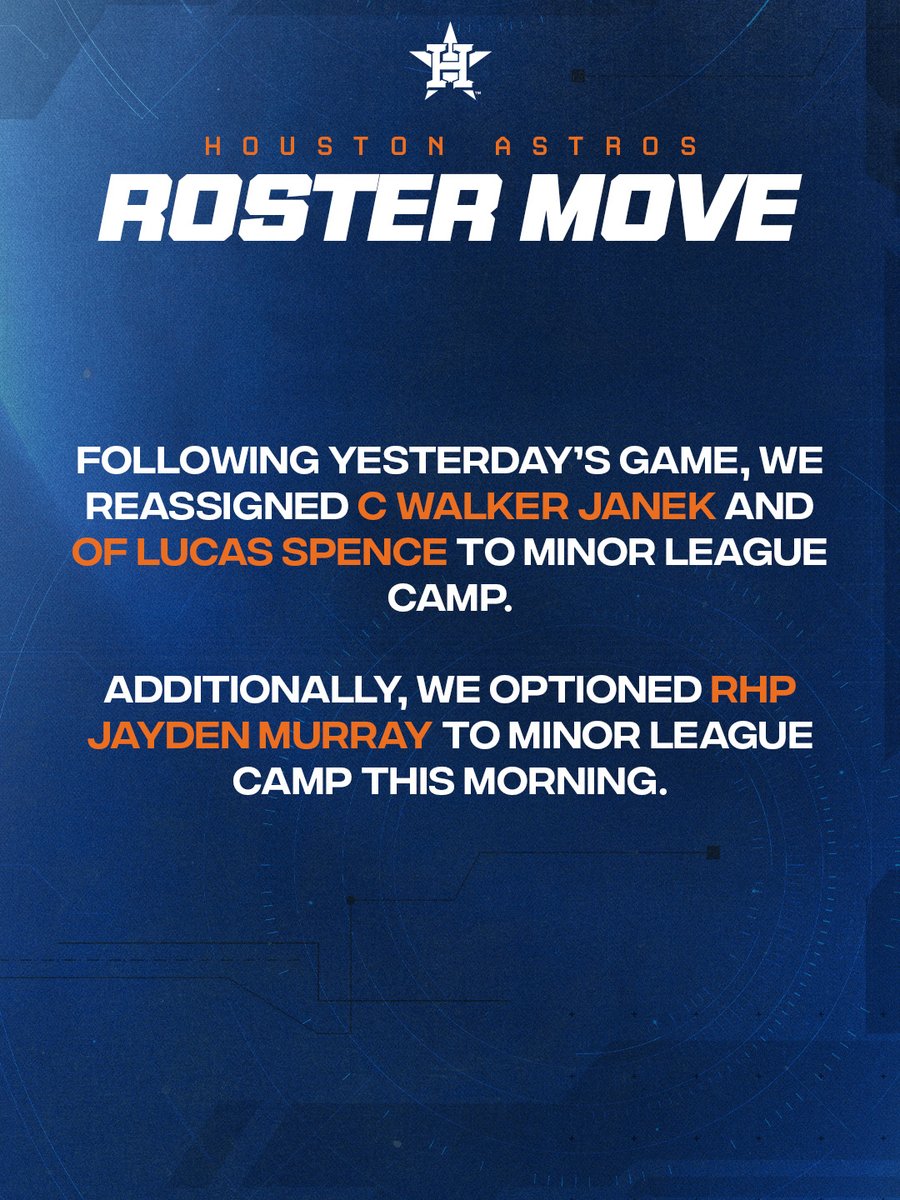 H

HOUSTON ASTROS

ROSTER MOVE

FOLLOWING YESTERDAY'S GAME, WE REASSIGNED C WALKER JANEK AND OF LUCAS SPENCE TO MINOR LEAGUE CAMP.

ADDITIONALLY, WE OPTIONED RHP JAYDEN MURRAY TO MINOR LEAGUE CAMP THIS MORNING.